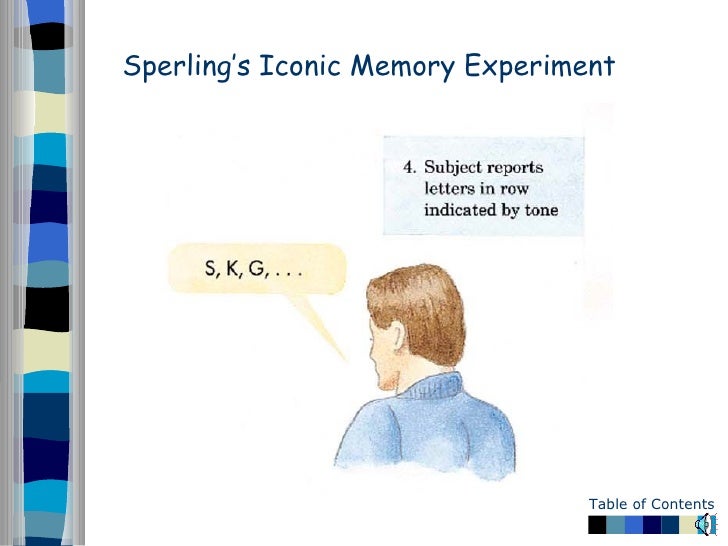 Sperling's Iconic Memory Experiment

4. Subject reports letters in row indicated by tone

S, K, G, . . .

Table of Contents